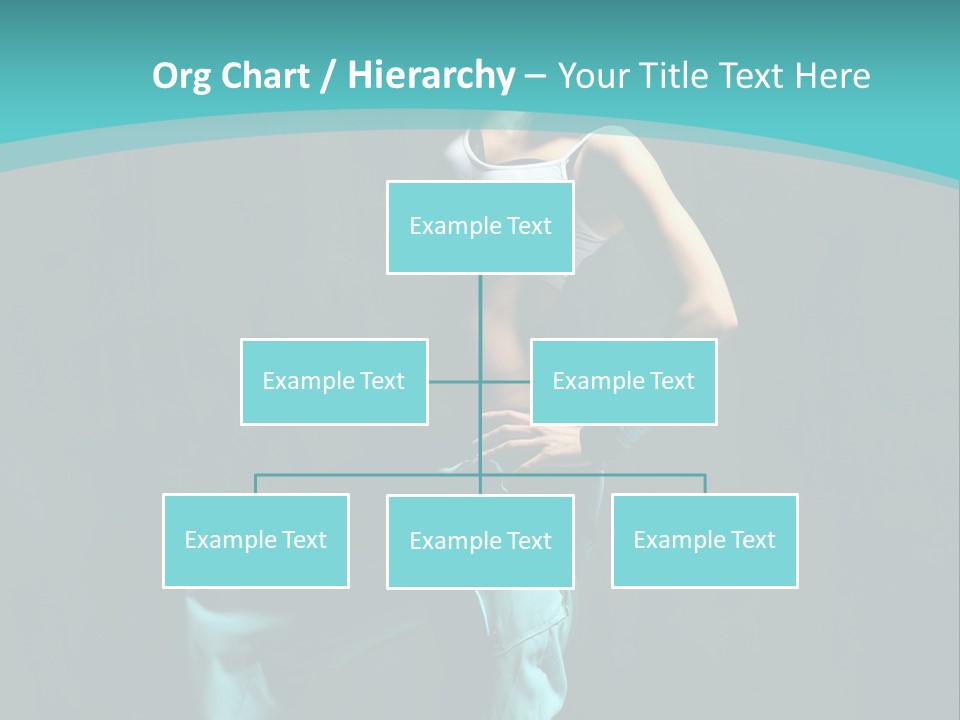 Org Chart / Hierarchy – Your Title Text Here

Example Text

Example Text

Example Text

Example Text

Example Text

Example Text